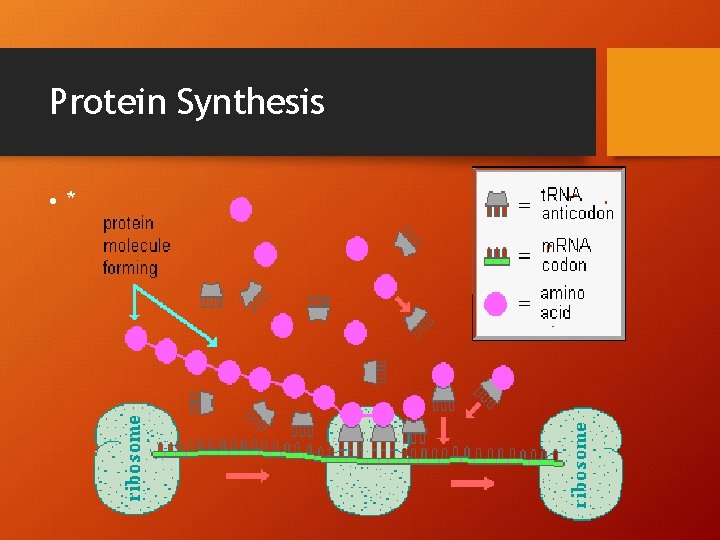 Protein Synthesis

• *

protein molecule forming

= tRNA anticodon

= mRNA codon

= amino acid

ribosome

ribosome